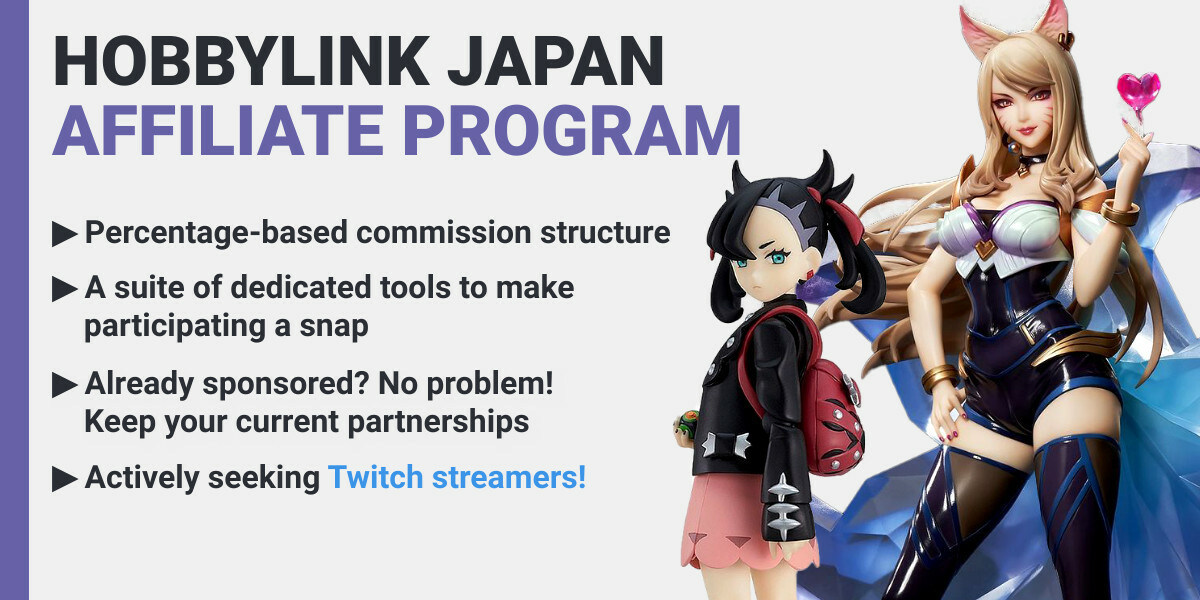 HOBBYLINK JAPAN
AFFILIATE PROGRAM

▶ Percentage-based commission structure

▶ A suite of dedicated tools to make participating a snap

▶ Already sponsored? No problem! Keep your current partnerships

▶ Actively seeking Twitch streamers!